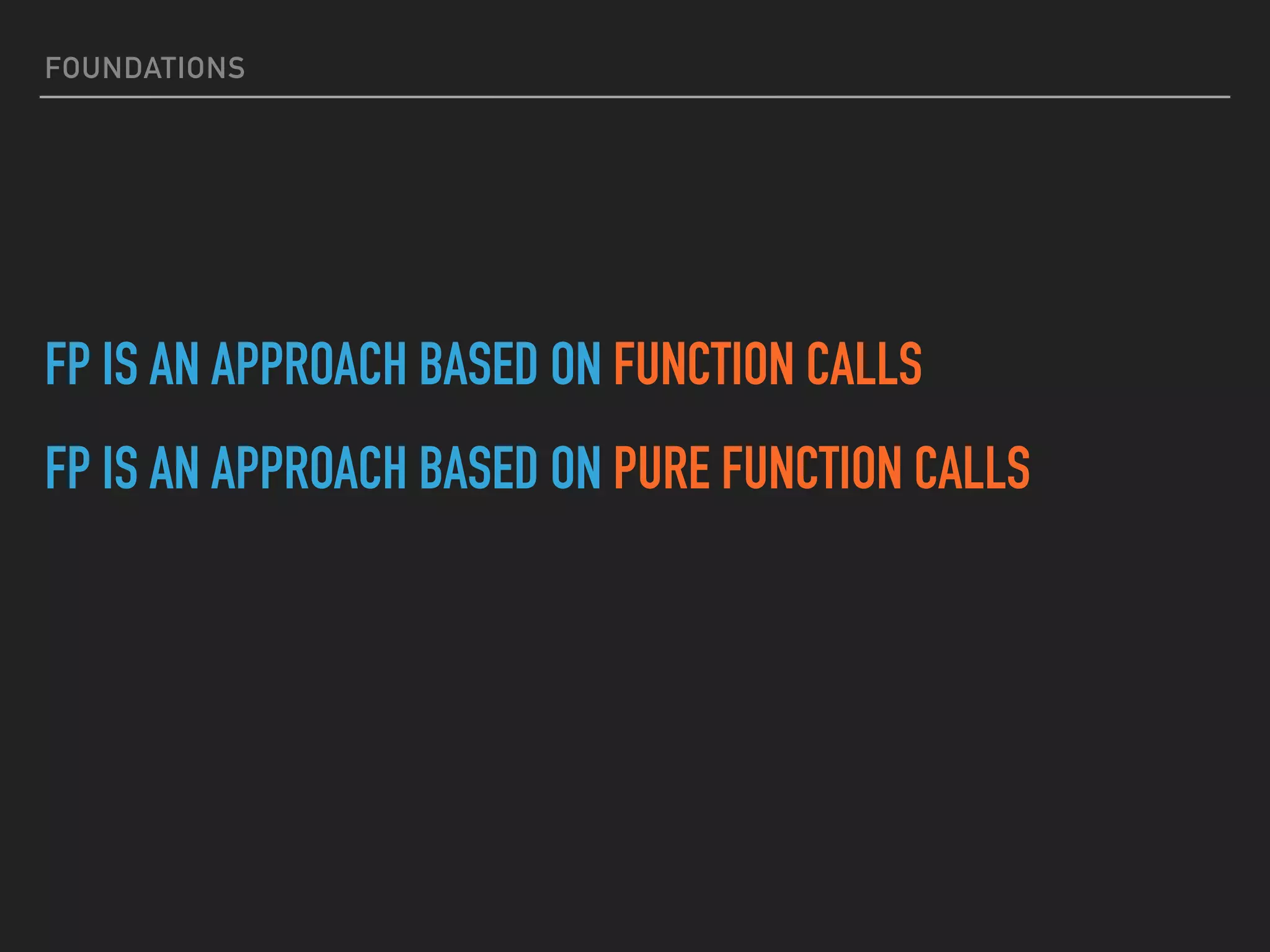 FOUNDATIONS

FP IS AN APPROACH BASED ON FUNCTION CALLS

FP IS AN APPROACH BASED ON PURE FUNCTION CALLS